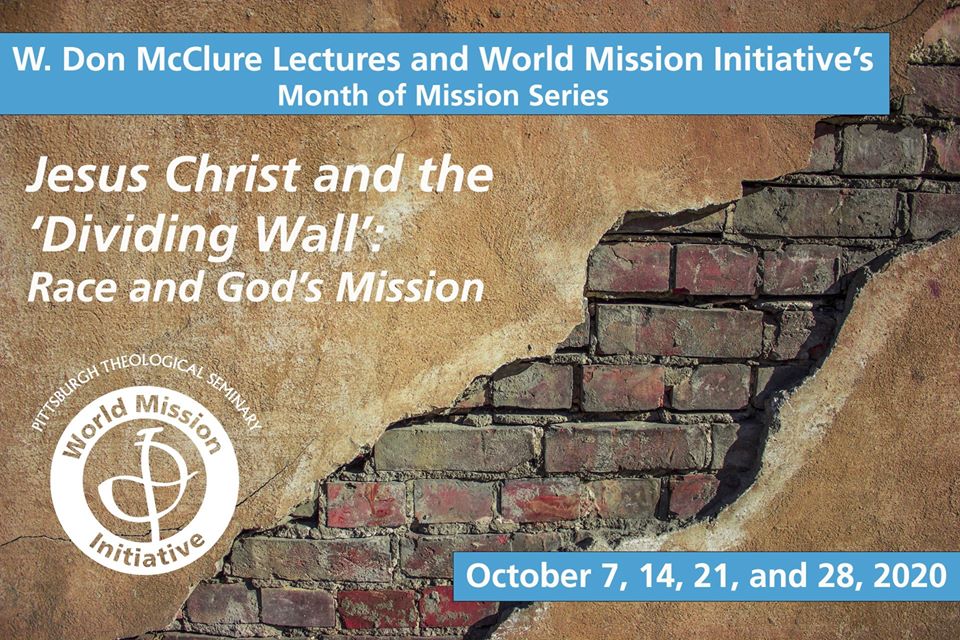 W. Don McClure Lectures and World Mission Initiative's
Month of Mission Series

Jesus Christ and the 'Dividing Wall': Race and God's Mission

PITTSBURGH THEOLOGICAL SEMINARY
World Mission
Initiative

October 7, 14, 21, and 28, 2020